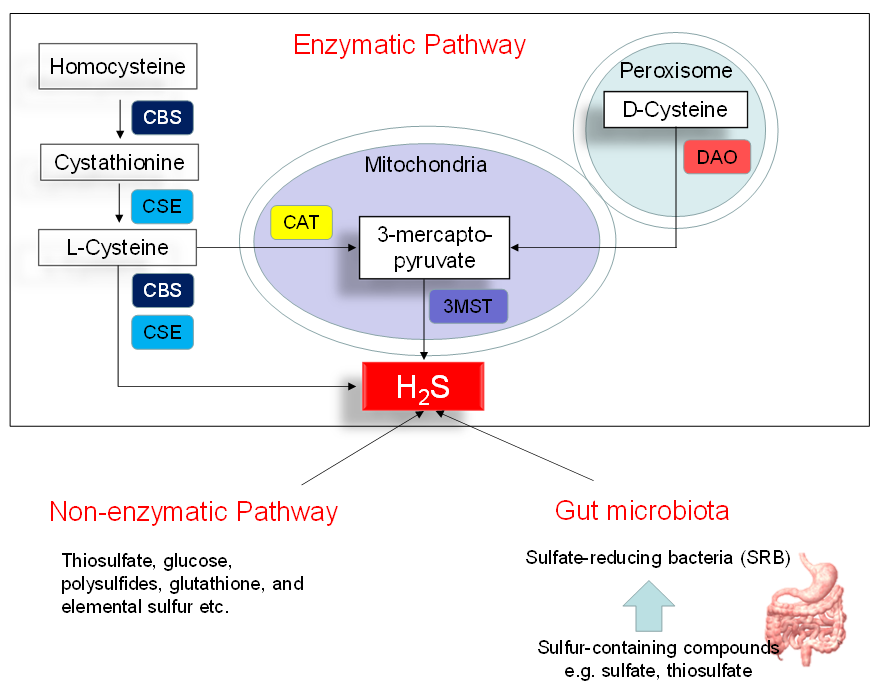 Enzymatic Pathway

Homocysteine

CBS

Cystathionine

CSE

L-Cysteine

CBS

CSE

Mitochondria

CAT

3-mercapto-pyruvate

3MST

Peroxisome

D-Cysteine

DAO

$H_2S$

Non-enzymatic Pathway

Thiosulfate, glucose, polysulfides, glutathione, and elemental sulfur etc.

Gut microbiota

Sulfate-reducing bacteria (SRB)

Sulfur-containing compounds e.g. sulfate, thiosulfate